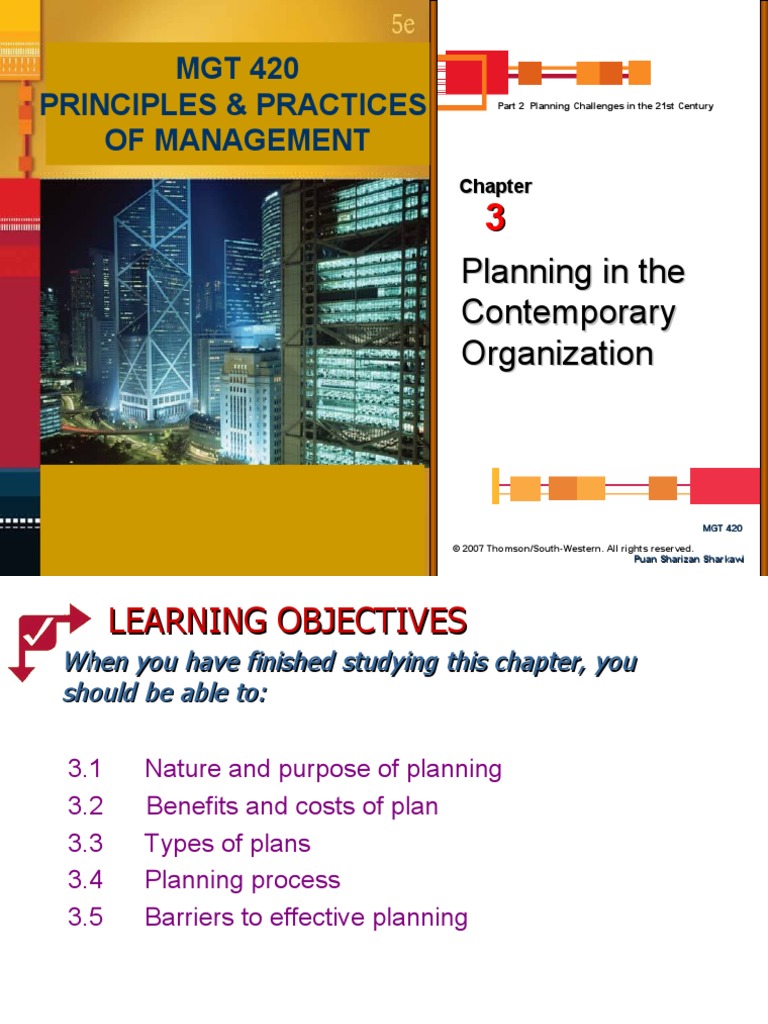 5e

MGT 420
PRINCIPLES & PRACTICES OF MANAGEMENT

Part 2 Planning Challenges in the 21st Century

Chapter
3

Planning in the Contemporary Organization

MGT 420

© 2007 Thomson/South-Western. All rights reserved.
Puan Sharizan Sharkawi

LEARNING OBJECTIVES

When you have finished studying this chapter, you should be able to:

3.1 Nature and purpose of planning
3.2 Benefits and costs of plan
3.3 Types of plans
3.4 Planning process
3.5 Barriers to effective planning